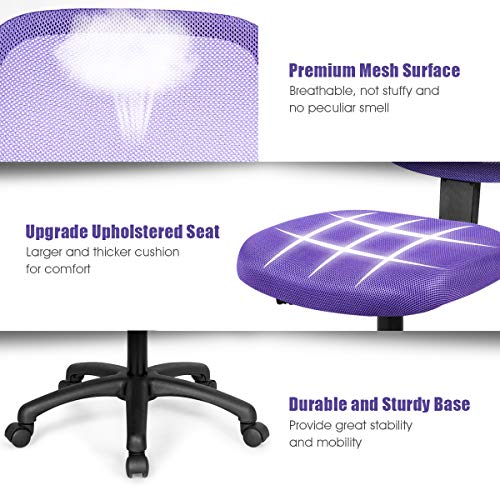 Premium Mesh Surface
Breathable, not stuffy and no peculiar smell

Upgrade Upholstered Seat
Larger and thicker cushion for comfort

Durable and Sturdy Base
Provide great stability and mobility